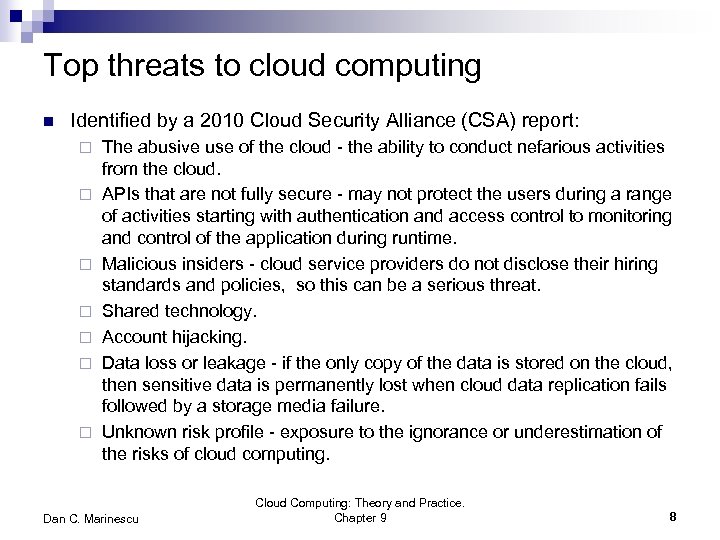 Top threats to cloud computing

Identified by a 2010 Cloud Security Alliance (CSA) report:

The abusive use of the cloud - the ability to conduct nefarious activities from the cloud.

APIs that are not fully secure - may not protect the users during a range of activities starting with authentication and access control to monitoring and control of the application during runtime.

Malicious insiders - cloud service providers do not disclose their hiring standards and policies, so this can be a serious threat.

Shared technology.

Account hijacking.

Data loss or leakage - if the only copy of the data is stored on the cloud, then sensitive data is permanently lost when cloud data replication fails followed by a storage media failure.

Unknown risk profile - exposure to the ignorance or underestimation of the risks of cloud computing.

Dan C. Marinescu

Cloud Computing: Theory and Practice. Chapter 9

8